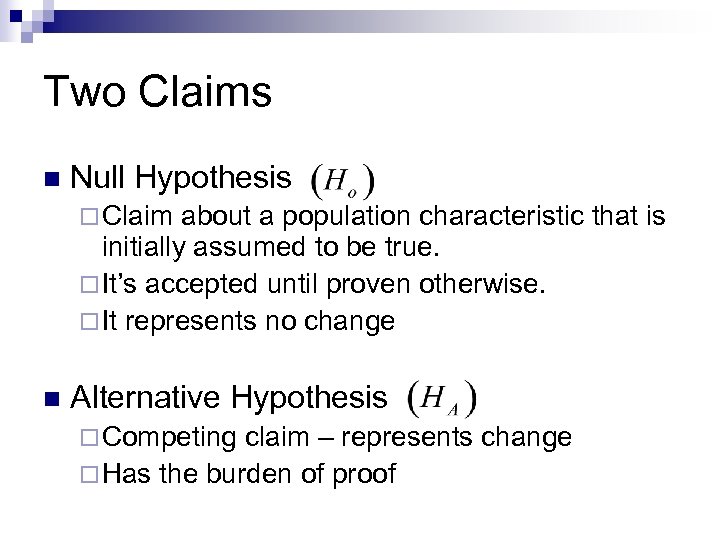 Two Claims

Null Hypothesis $(H_o)$

Claim about a population characteristic that is initially assumed to be true.

It's accepted until proven otherwise.

It represents no change

Alternative Hypothesis $(H_A)$

Competing claim – represents change

Has the burden of proof